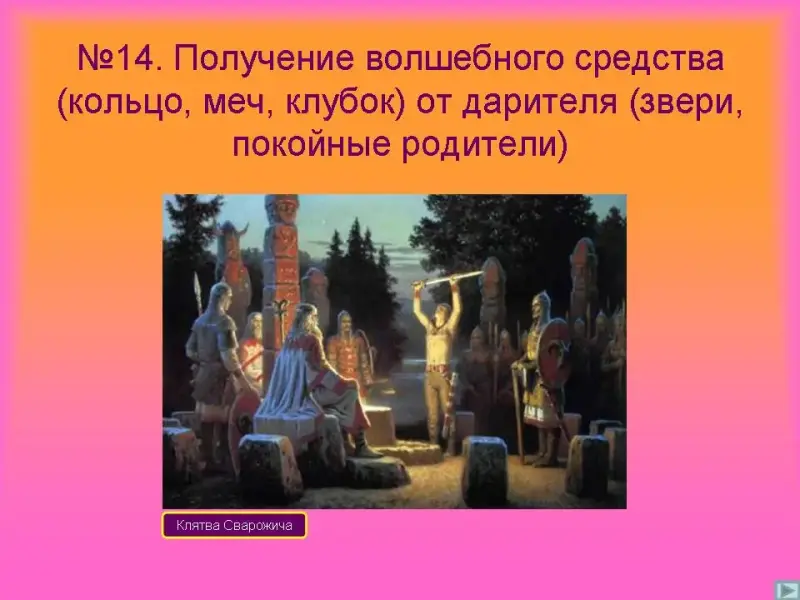 №14. Получение волшебного средства (кольцо, меч, клубок) от дарителя (звери, покойные родители)

Клятва Сварожича